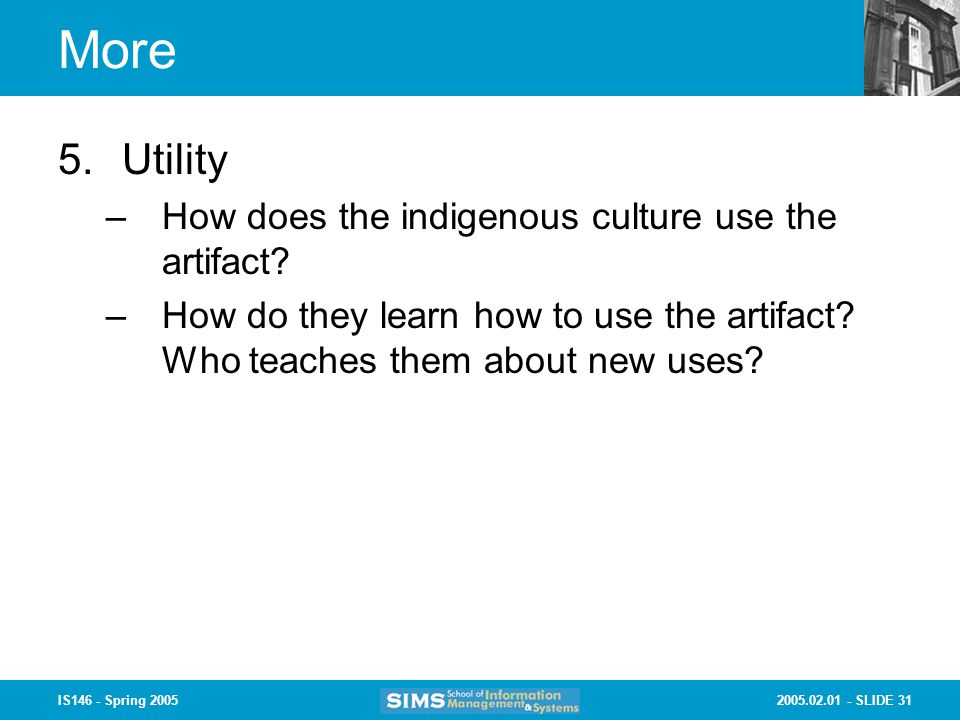 More

5. Utility

– How does the indigenous culture use the artifact?

– How do they learn how to use the artifact? Who teaches them about new uses?

IS146 - Spring 2005

SIMS School of Information Management & Systems

2005.02.01 - SLIDE 31